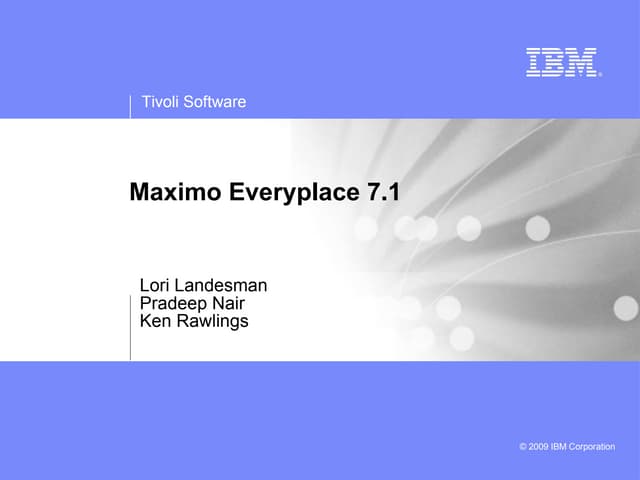 IBM®

Tivoli Software

Maximo Everyplace 7.1

Lori Landesman
Pradeep Nair
Ken Rawlings

© 2009 IBM Corporation